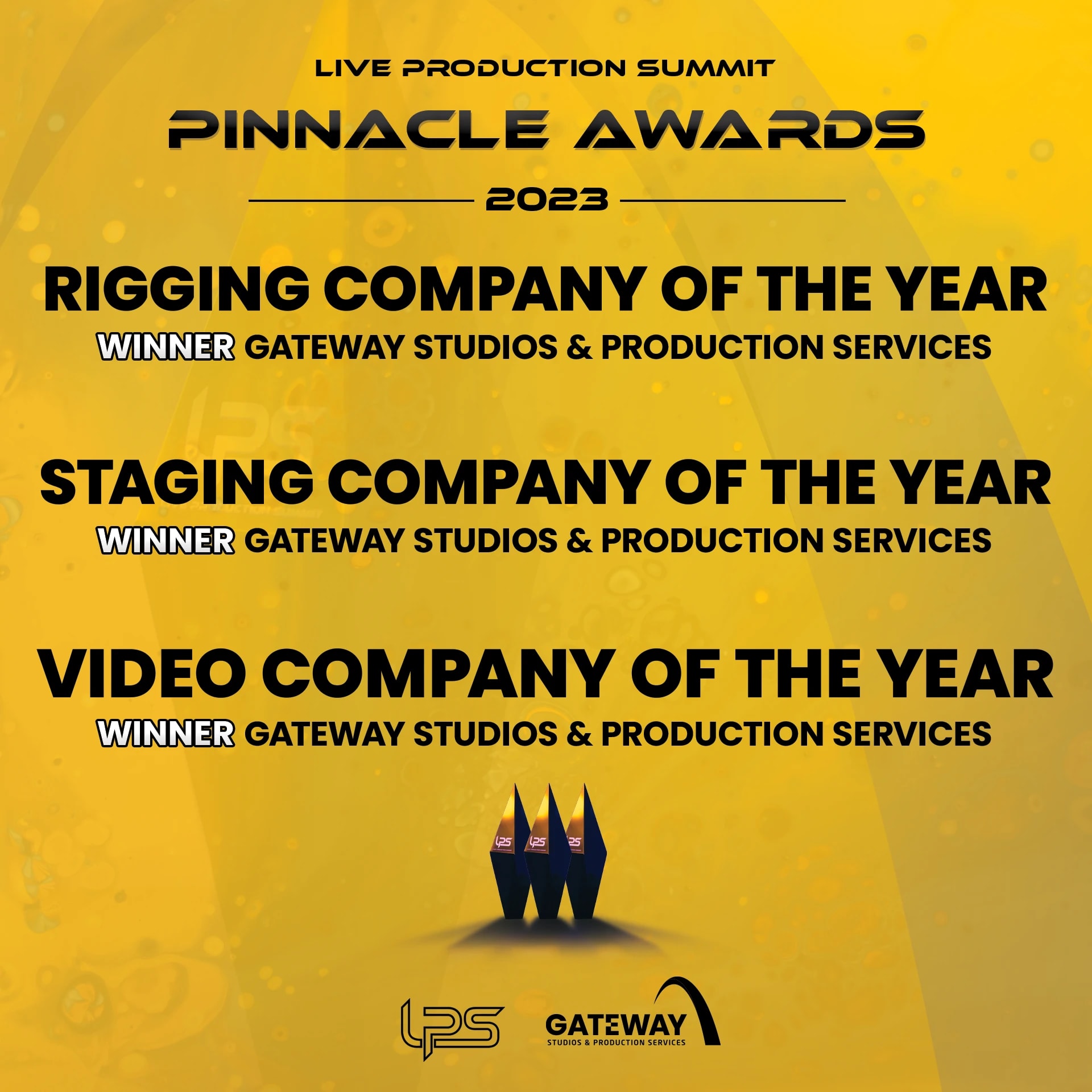 LIVE PRODUCTION SUMMIT

PINNACLE AWARDS

2023

RIGGING COMPANY OF THE YEAR

WINNER GATEWAY STUDIOS & PRODUCTION SERVICES

STAGING COMPANY OF THE YEAR

WINNER GATEWAY STUDIOS & PRODUCTION SERVICES

VIDEO COMPANY OF THE YEAR

WINNER GATEWAY STUDIOS & PRODUCTION SERVICES

LPS LPS LPS

LPS

GATEWAY
STUDIOS & PRODUCTION SERVICES